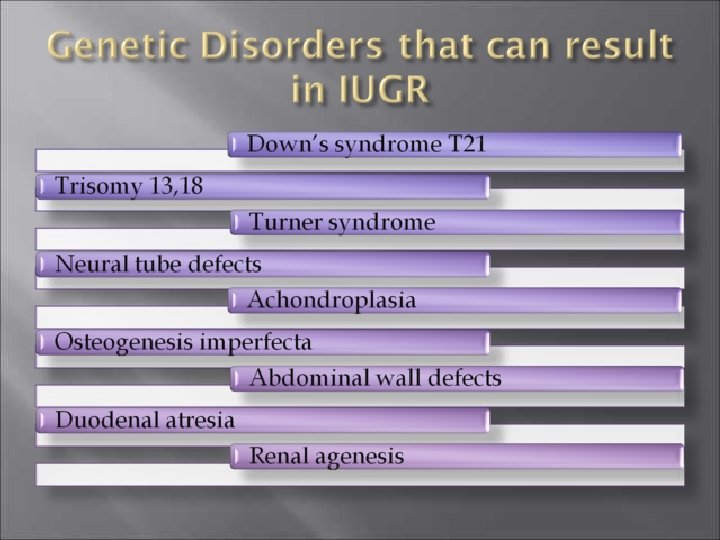 Genetic Disorders that can result in IUGR

Down's syndrome T21

Trisomy 13,18

Turner syndrome

Neural tube defects

Achondroplasia

Osteogenesis imperfecta

Abdominal wall defects

Duodenal atresia

Renal agenesis